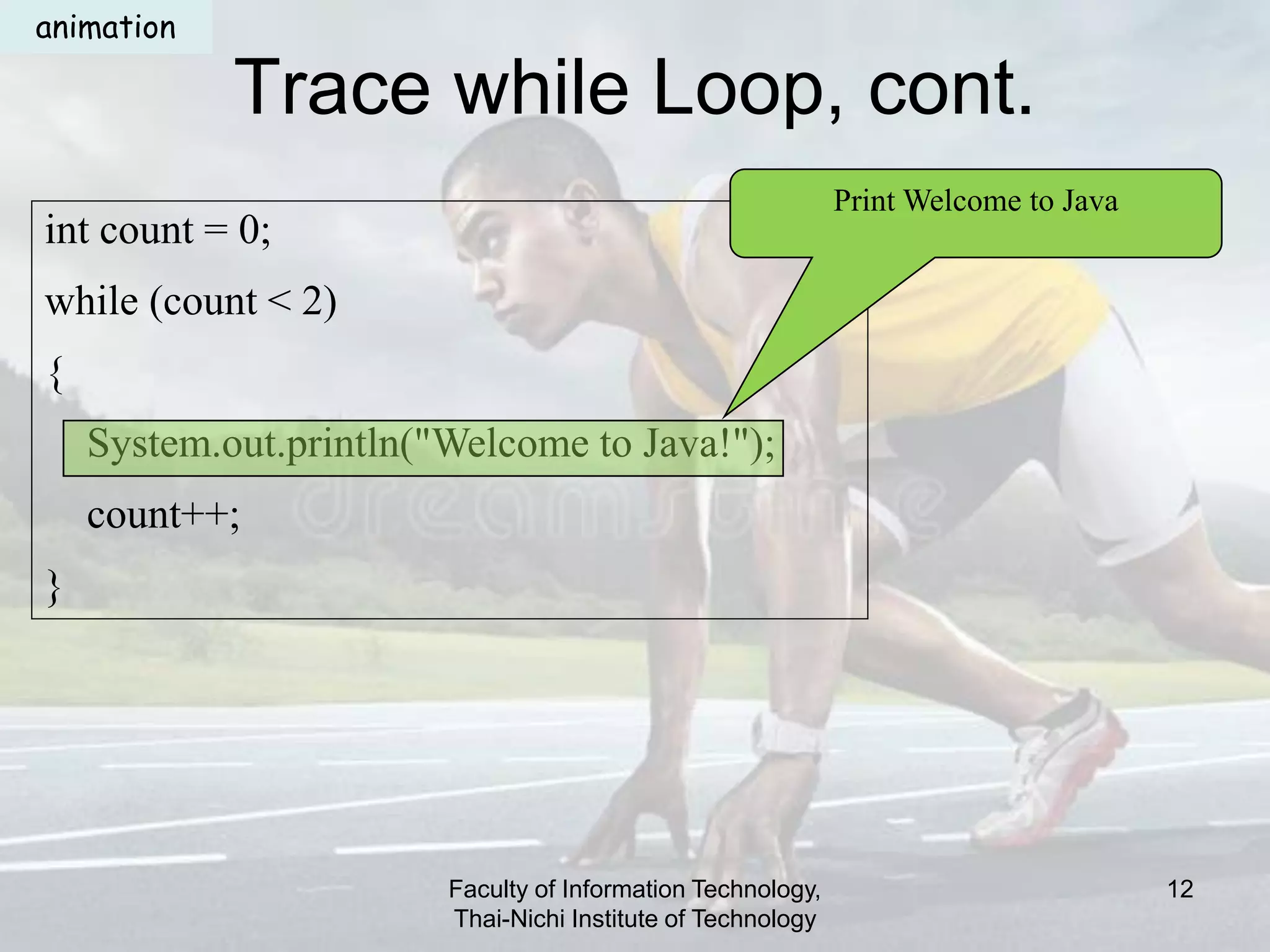 animation

Trace while Loop, cont.

Print Welcome to Java

int count = 0;

while (count < 2)

{

System.out.println("Welcome to Java!");

count++;

}

dreamstime

Faculty of Information Technology, Thai-Nichi Institute of Technology

12